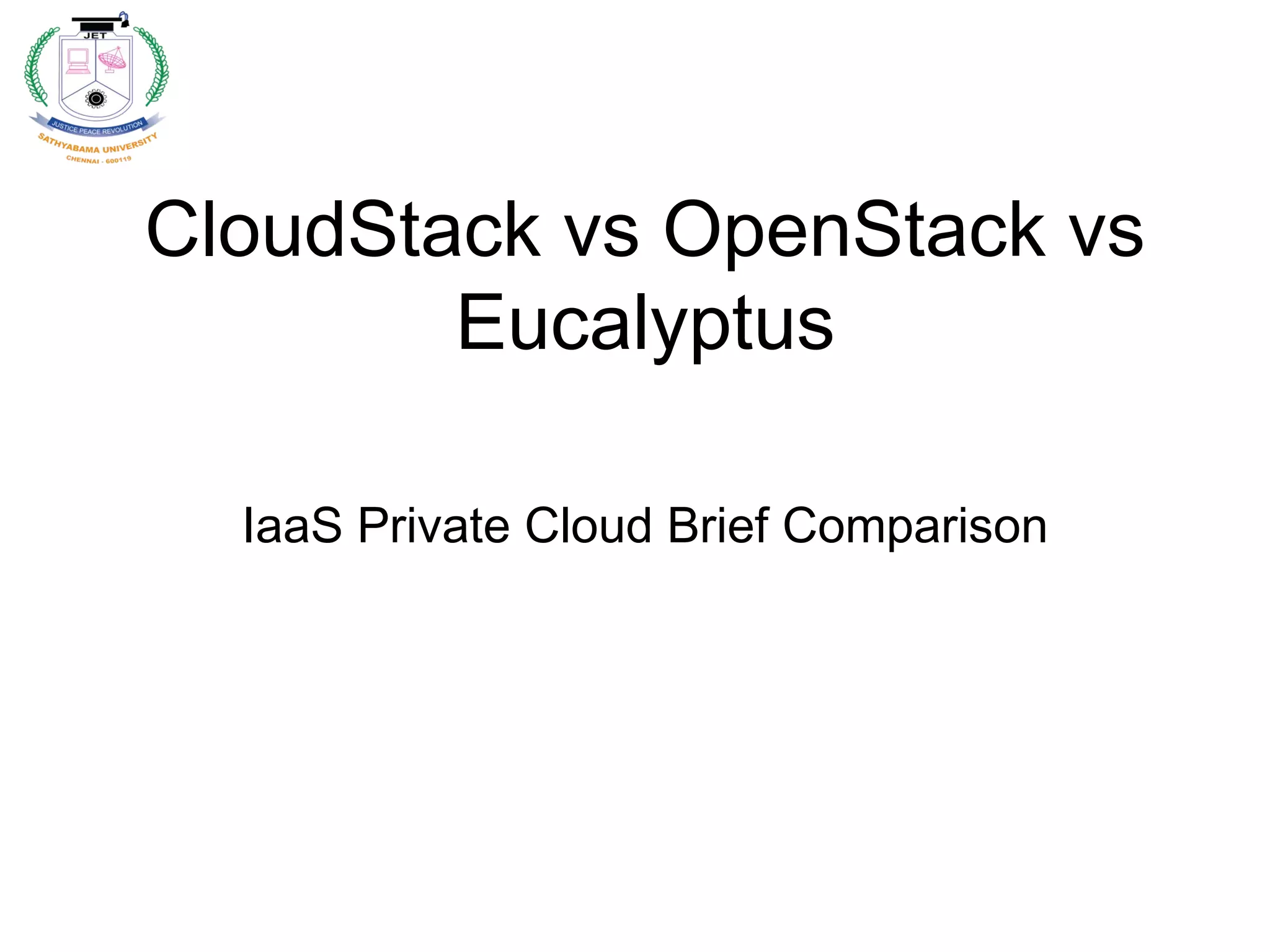 JET

JUSTICE PEACE REVOLUTION

SATHYABAMA UNIVERSITY

CHENNAI - 600119

CloudStack vs OpenStack vs Eucalyptus

IaaS Private Cloud Brief Comparison